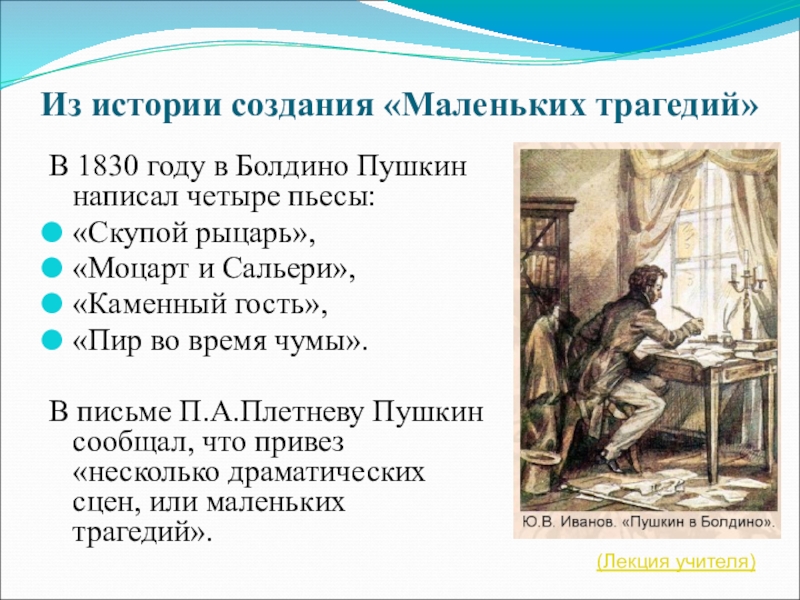 Из истории создания «Маленьких трагедий»

В 1830 году в Болдино Пушкин написал четыре пьесы:

«Скупой рыцарь»,

«Моцарт и Сальери»,

«Каменный гость»,

«Пир во время чумы».

В письме П.А.Плетневу Пушкин сообщал, что привез «несколько драматических сцен, или маленьких трагедий».

Ю.В. Иванов. «Пушкин в Болдино».

(Лекция учителя)